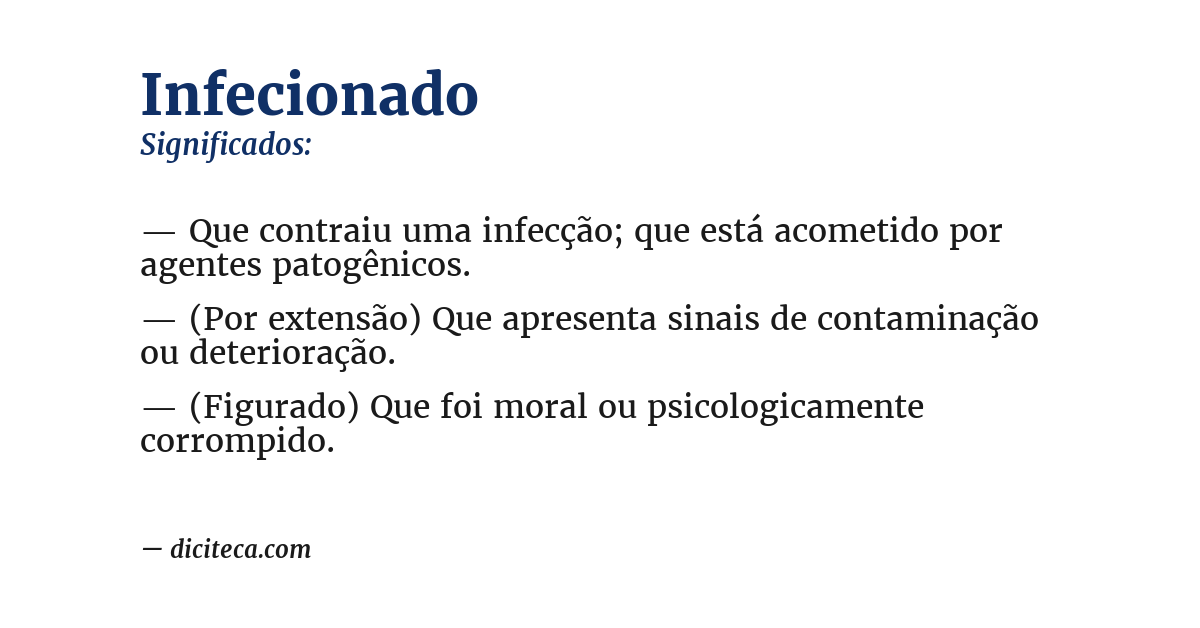 Infecionado
Significados:

— Que contraiu uma infecção; que está acometido por agentes patogênicos.

— (Por extensão) Que apresenta sinais de contaminação ou deterioração.

— (Figurado) Que foi moral ou psicologicamente corrompido.

— diciteca.com